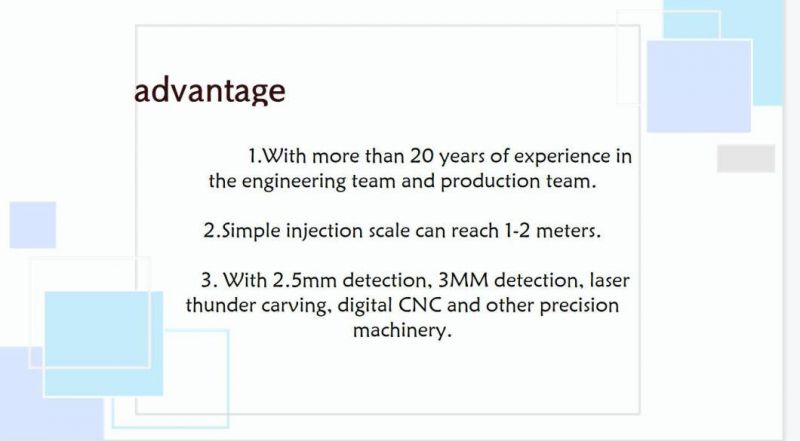 advantage

1.With more than 20 years of experience in the engineering team and production team.

2.Simple injection scale can reach 1-2 meters.

3. With 2.5mm detection, 3MM detection, laser thunder carving, digital CNC and other precision machinery.